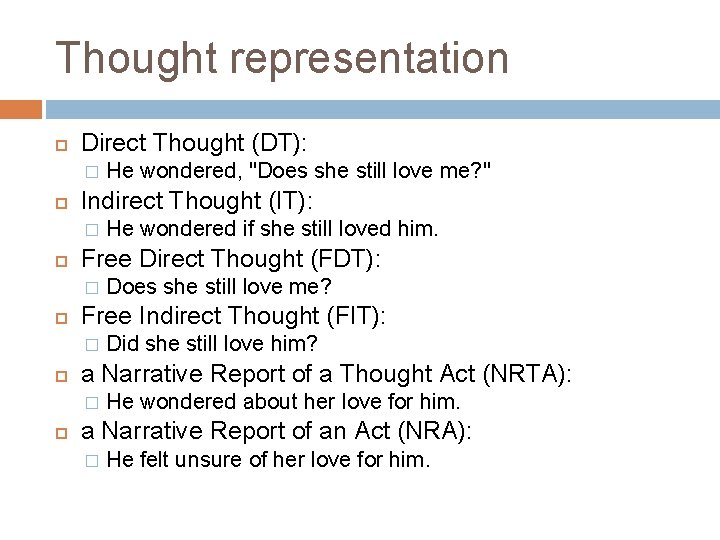 Thought representation

Direct Thought (DT):
He wondered, "Does she still love me?"
Indirect Thought (IT):
He wondered if she still loved him.
Free Direct Thought (FDT):
Does she still love me?
Free Indirect Thought (FIT):
Did she still love him?
a Narrative Report of a Thought Act (NRTA):
He wondered about her love for him.
a Narrative Report of an Act (NRA):
He felt unsure of her love for him.